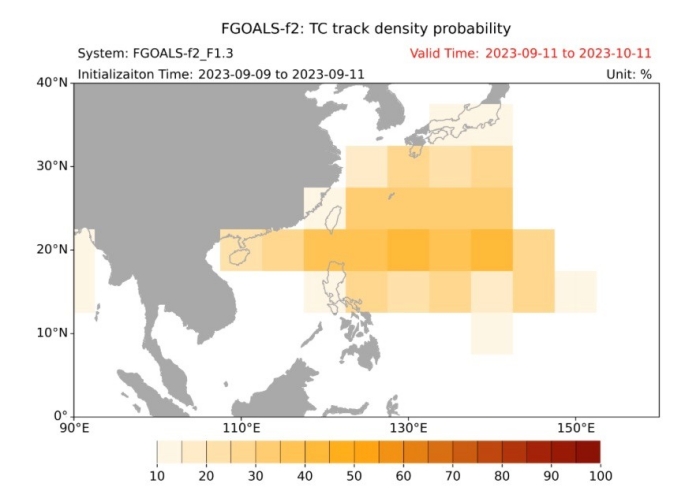 FGOALS-f2: TC track density probability

System: FGOALS-f2_F1.3

Valid Time: 2023-09-11 to 2023-10-11

Initializaiton Time: 2023-09-09 to 2023-09-11

Unit: %

40°N
30°N
20°N
10°N
0°

90°E
110°E
130°E
150°E

10 20 30 40 50 60 70 80 90 100